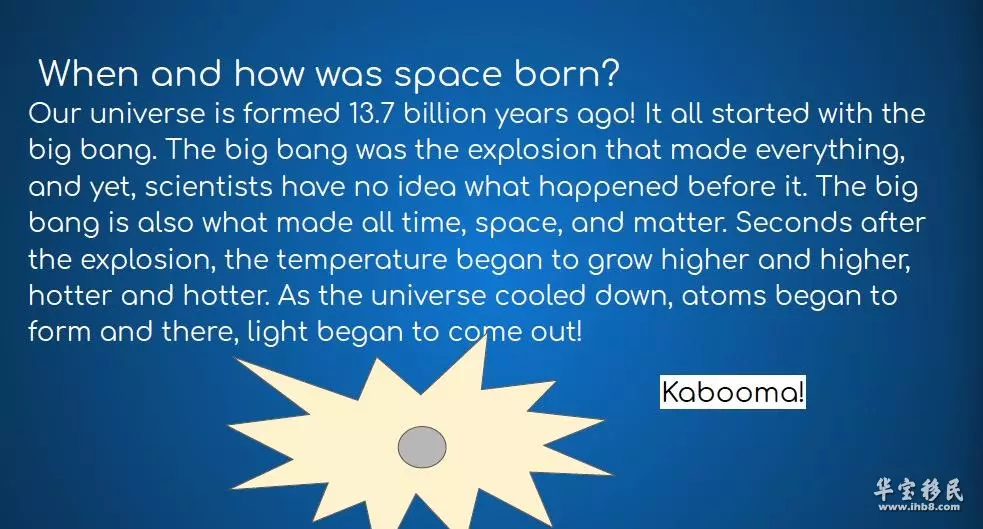 When and how was space born?

Our universe is formed 13.7 billion years ago! It all started with the big bang. The big bang was the explosion that made everything, and yet, scientists have no idea what happened before it. The big bang is also what made all time, space, and matter. Seconds after the explosion, the temperature began to grow higher and higher, hotter and hotter. As the universe cooled down, atoms began to form and there, light began to come out!

Kabooma!

华宝移民
www.ihb8.com